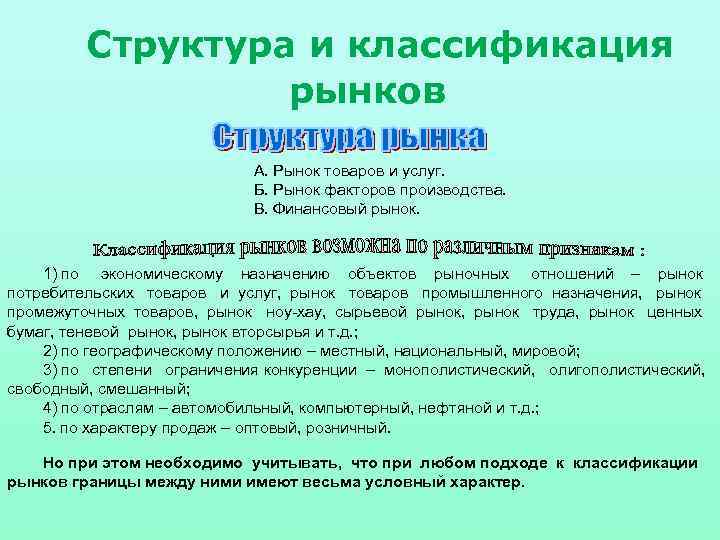 Структура и классификация рынков

Структура рынка

А. Рынок товаров и услуг.
Б. Рынок факторов производства.
В. Финансовый рынок.

Классификация рынков возможна по различным признакам :

1) по экономическому назначению объектов рыночных отношений – рынок потребительских товаров и услуг, рынок товаров промышленного назначения, рынок промежуточных товаров, рынок ноу-хау, сырьевой рынок, рынок труда, рынок ценных бумаг, теневой рынок, рынок вторсырья и т.д.;
2) по географическому положению – местный, национальный, мировой;
3) по степени ограничения конкуренции – монополистический, олигополистический, свободный, смешанный;
4) по отраслям – автомобильный, компьютерный, нефтяной и т.д.;
5. по характеру продаж – оптовый, розничный.

Но при этом необходимо учитывать, что при любом подходе к классификации рынков границы между ними имеют весьма условный характер.